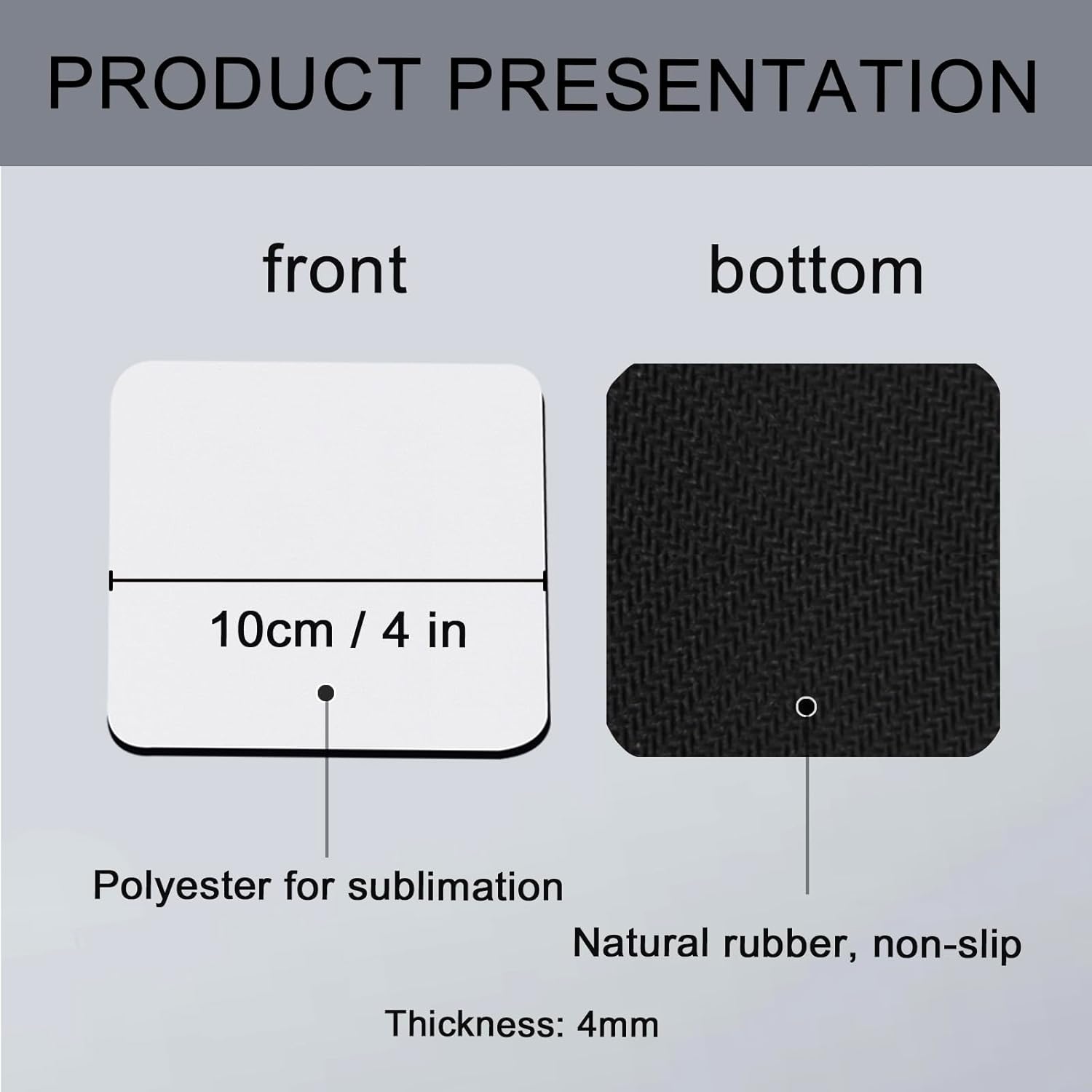 PRODUCT PRESENTATION

front

bottom

10cm / 4 in

Polyester for sublimation

Natural rubber, non-slip

Thickness: 4mm